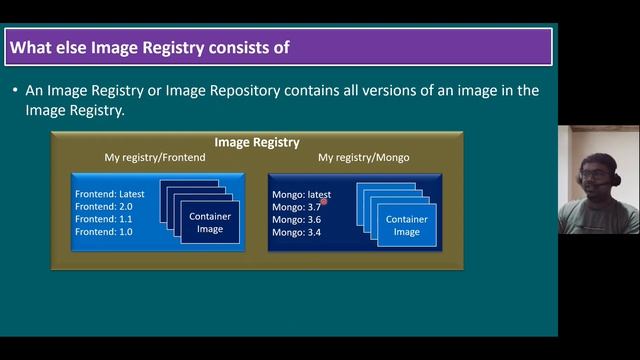 What else Image Registry consists of

• An Image Registry or Image Repository contains all versions of an image in the Image Registry.

Image Registry

My registry/Frontend

Frontend: Latest
Frontend: 2.0
Frontend: 1.1
Frontend: 1.0

Container Image

My registry/Mongo

Mongo: latest
Mongo: 3.7
Mongo: 3.6
Mongo: 3.4

Container Image